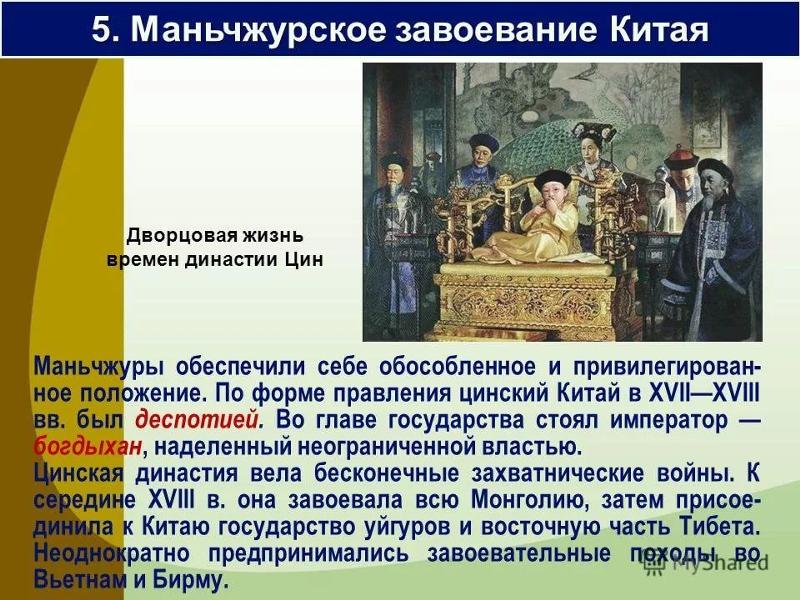 5. Маньчжурское завоевание Китая

Дворцовая жизнь времен династии Цин

Маньчжуры обеспечили себе обособленное и привилегированное положение. По форме правления цинский Китай в XVII—XVIII вв. был деспотией. Во главе государства стоял император — богдыхан, наделенный неограниченной властью.
Цинская династия вела бесконечные захватнические войны. К середине XVIII в. она завоевала всю Монголию, затем присоединила к Китаю государство уйгуров и восточную часть Тибета. Неоднократно предпринимались завоевательные походы во Вьетнам и Бирму.

MyShared